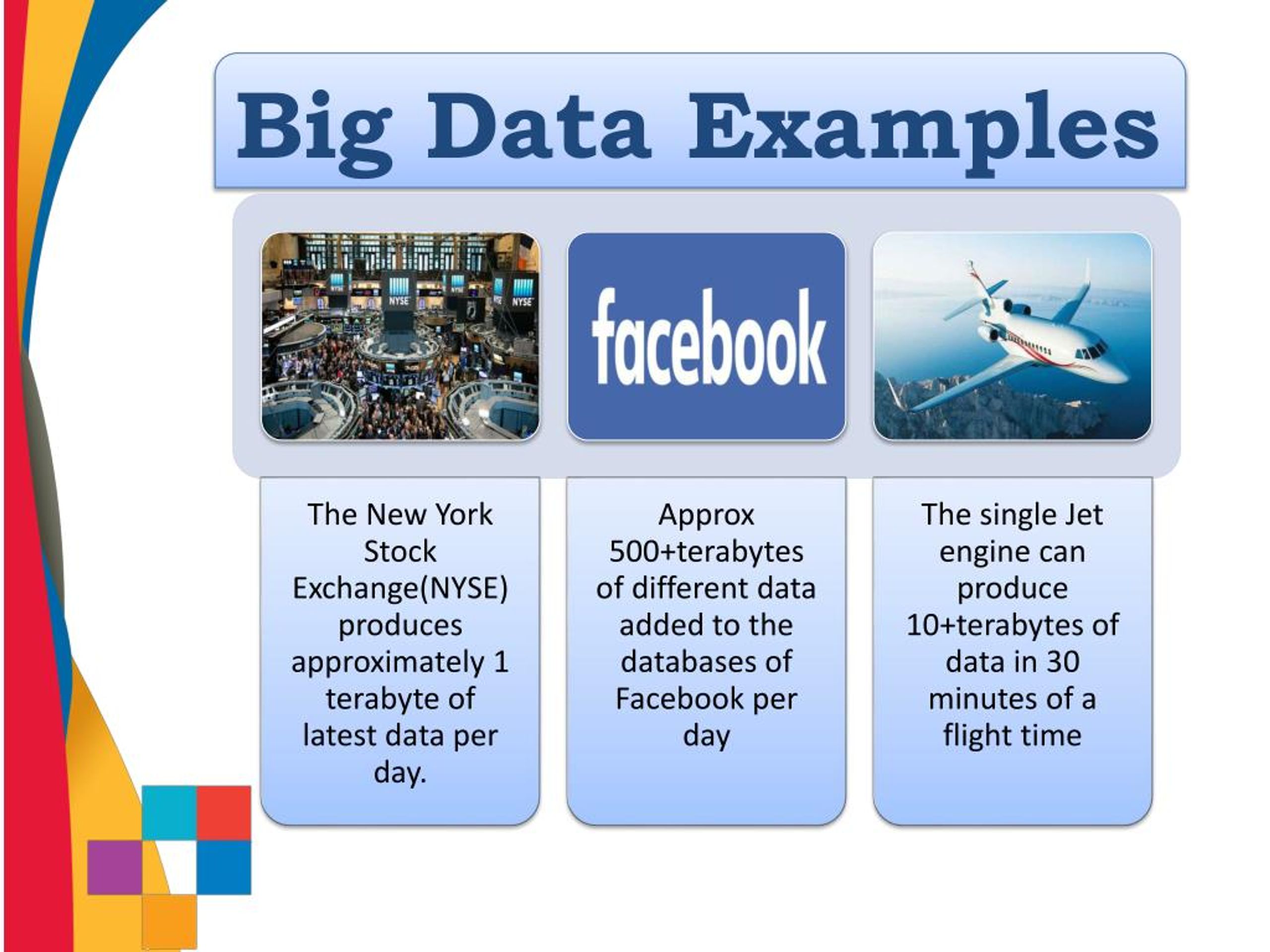 Big Data Examples

NYSE NYSE

facebook

The New York Stock Exchange(NYSE) produces approximately 1 terabyte of latest data per day.

Approx 500+terabytes of different data added to the databases of Facebook per day

The single Jet engine can produce 10+terabytes of data in 30 minutes of a flight time